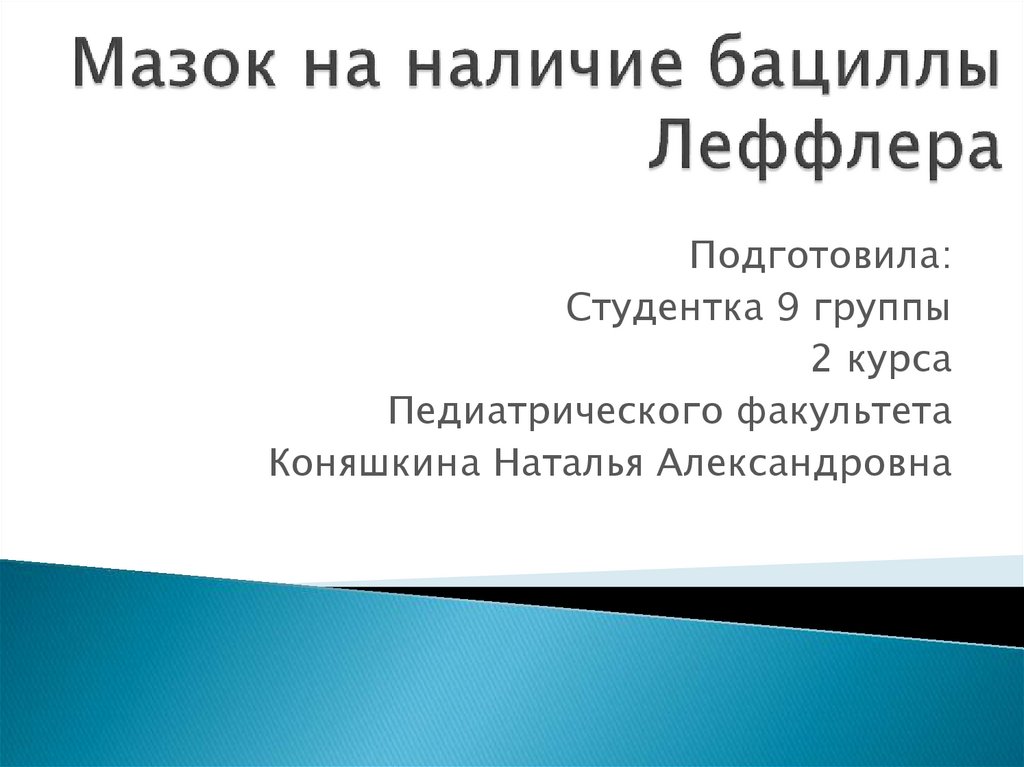 Мазок на наличие бациллы Леффлера

Подготовила:
Студентка 9 группы
2 курса
Педиатрического факультета
Коняшкина Наталья Александровна